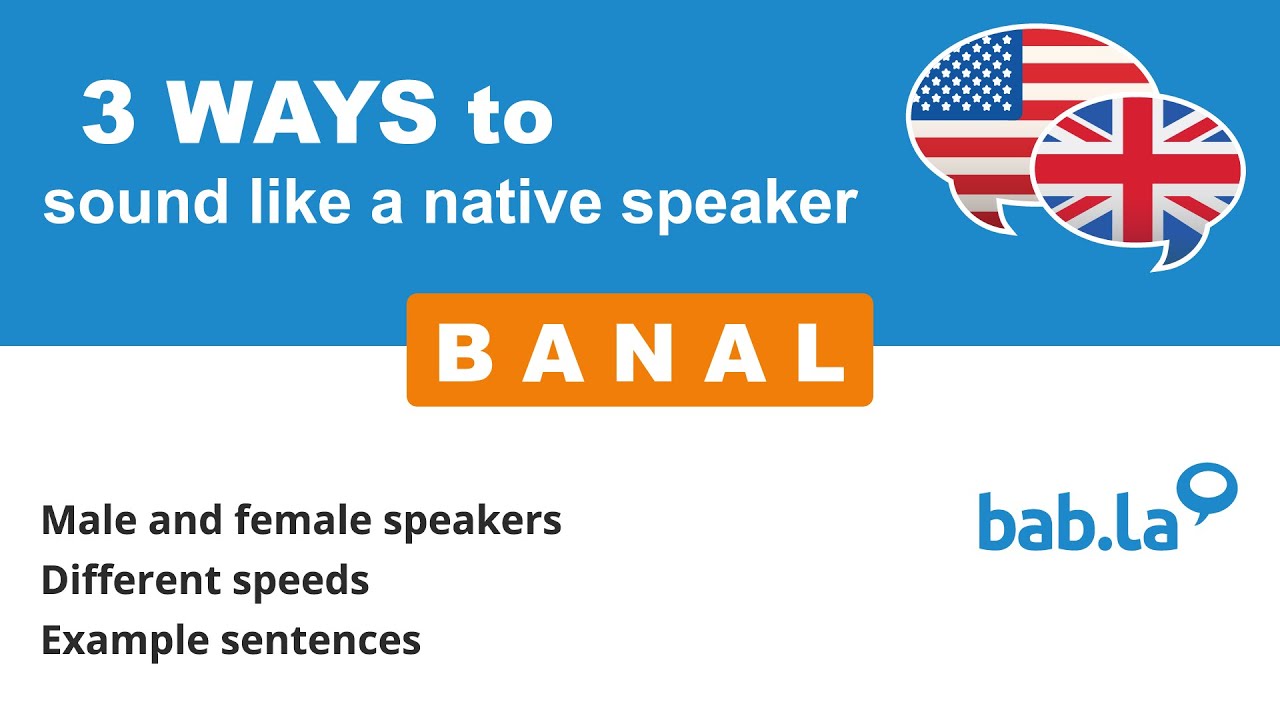 3 WAYS to
sound like a native speaker

BANAL

Male and female speakers
Different speeds
Example sentences

bab.la